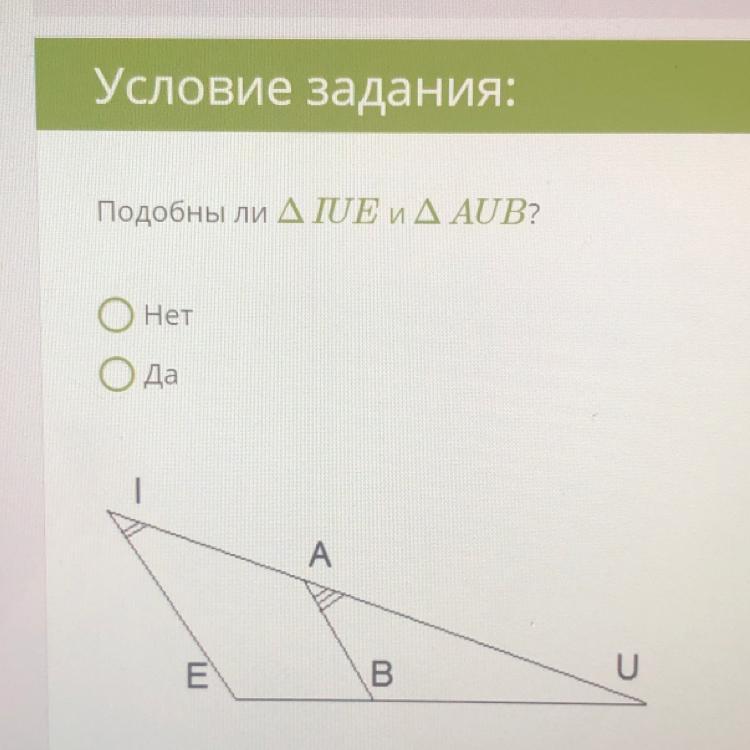 Условие задания:

Подобны ли $\Delta IUE$ и $\Delta AUB$?

Нет

Да

I

A

E

B

U